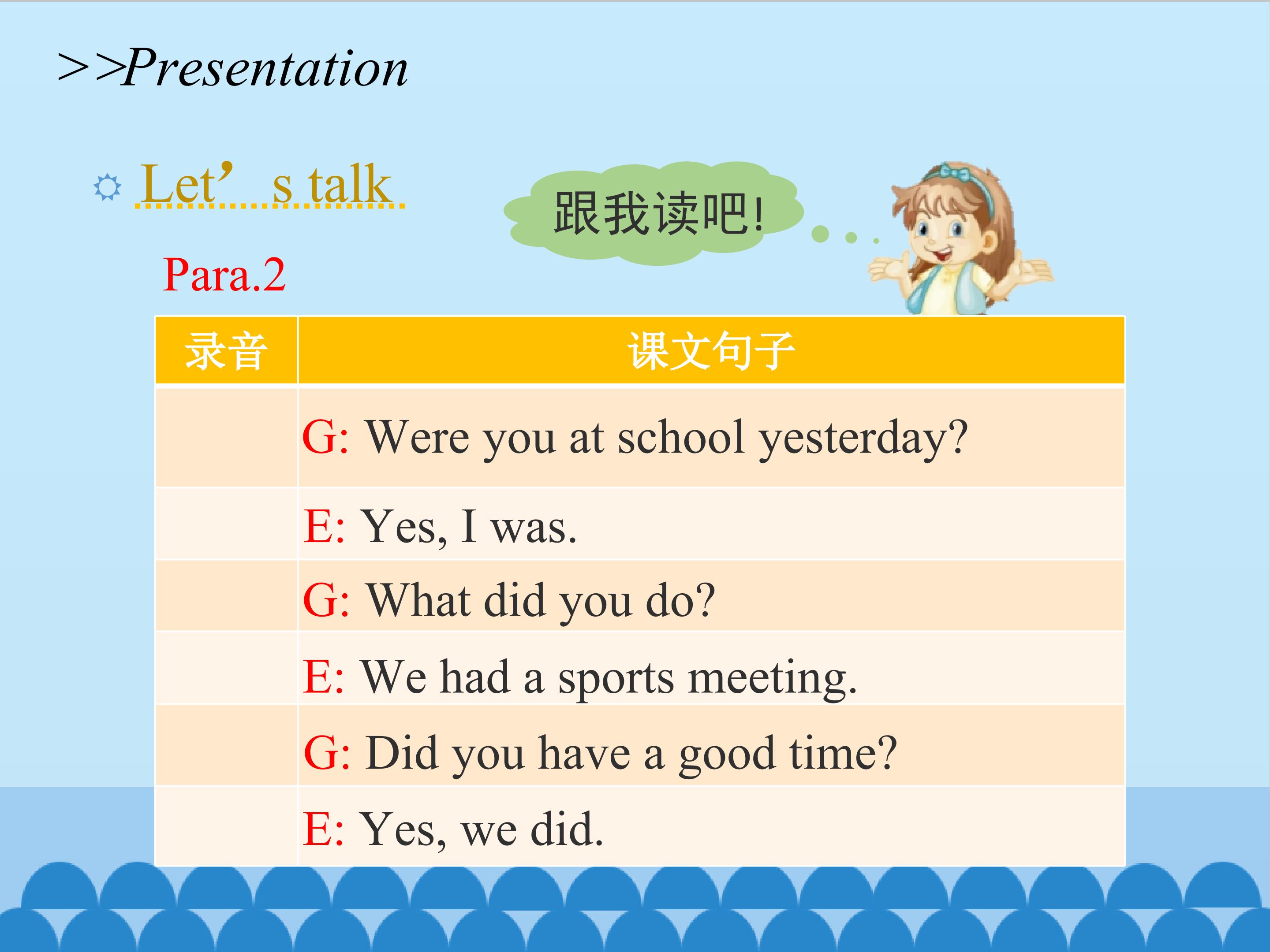 >>Presentation

Let’ s talk

跟我读吧!

Para.2

| 录音 | 课文句子 |
|---|---|
| | G: Were you at school yesterday? |
| | E: Yes, I was. |
| | G: What did you do? |
| | E: We had a sports meeting. |
| | G: Did you have a good time? |
| | E: Yes, we did. |